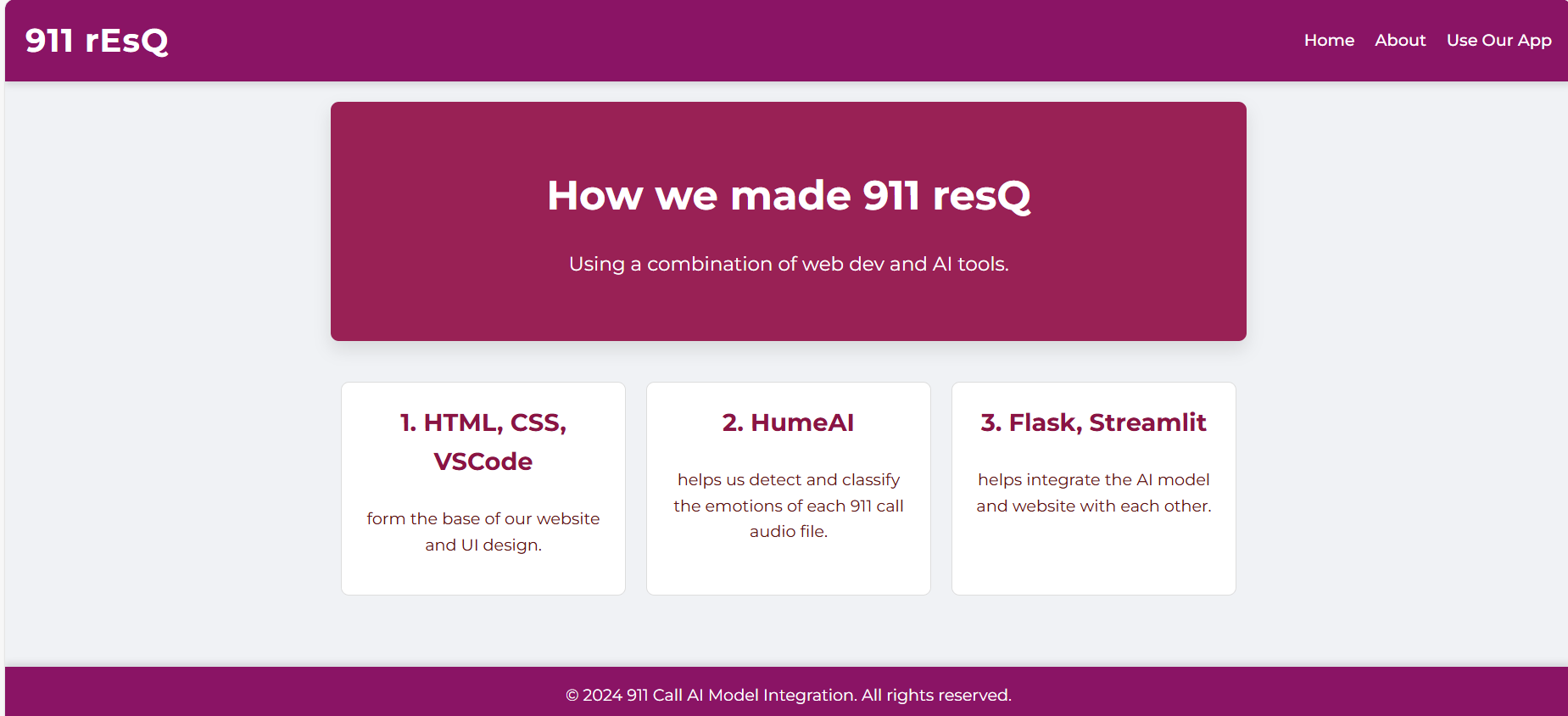 911 rEsQ

Home About Use Our App

How we made 911 resQ

Using a combination of web dev and AI tools.

1. HTML, CSS, VSCode

form the base of our website and UI design.

2. HumeAI

helps us detect and classify the emotions of each 911 call audio file.

3. Flask, Streamlit

helps integrate the AI model and website with each other.

© 2024 911 Call AI Model Integration. All rights reserved.